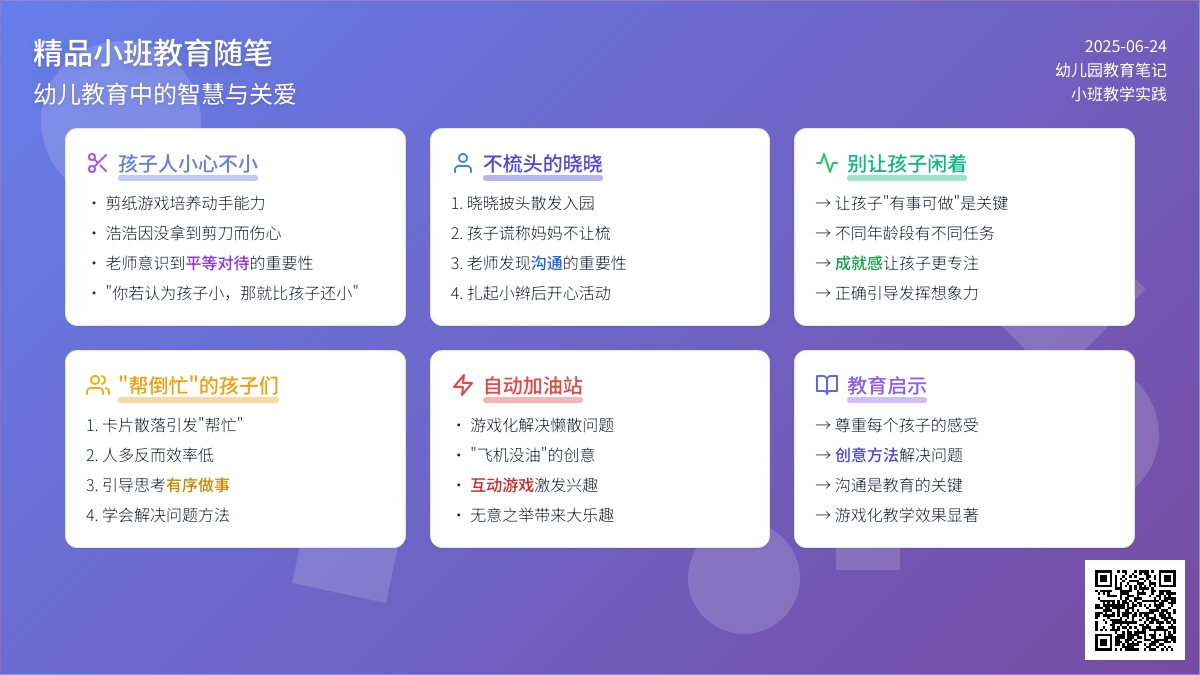 精品小班教育随笔
幼儿教育中的智慧与关爱

2025-06-24
幼儿园教育笔记
小班教学实践

孩子人小心不小
• 剪纸游戏培养动手能力
• 浩浩因没拿到剪刀而伤心
• 老师意识到平等对待的重要性
• "你若认为孩子小，那就比孩子还小"

不梳头的晓晓
1. 晓晓披头散发入园
2. 孩子谎称妈妈不让梳
3. 老师发现沟通的重要性
4. 扎起小辫后开心活动

别让孩子闲着
→ 让孩子"有事可做"是关键
→ 不同年龄段有不同任务
→ 成就感让孩子更专注
→ 正确引导发挥想象力

"帮倒忙"的孩子们
1. 卡片散落引发"帮忙"
2. 人多反而效率低
3. 引导思考有序做事
4. 学会解决问题方法

自动加油站
• 游戏化解决懒散问题
• "飞机没油"的创意
• 互动游戏激发兴趣
• 无意之举带来大乐趣

教育启示
→ 尊重每个孩子的感受
→ 创意方法解决问题
→ 沟通是教育的关键
→ 游戏化教学效果显著